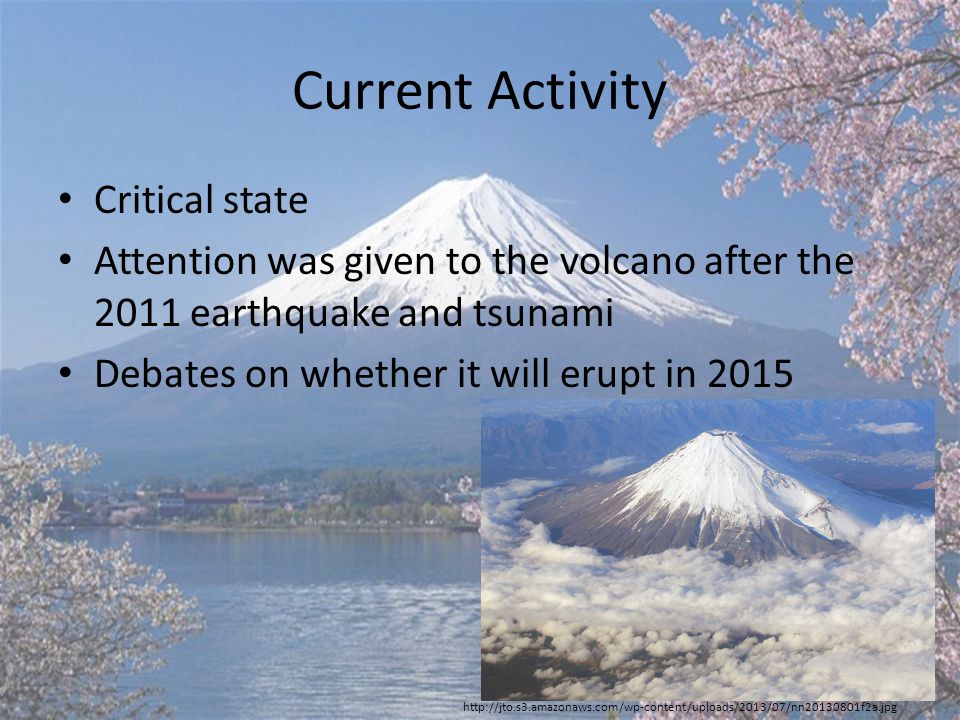 Current Activity

• Critical state
• Attention was given to the volcano after the 2011 earthquake and tsunami
• Debates on whether it will erupt in 2015

http://jto.s3.amazonaws.com/wp-content/uploads/2013/07/nn20130801f2a.jpg